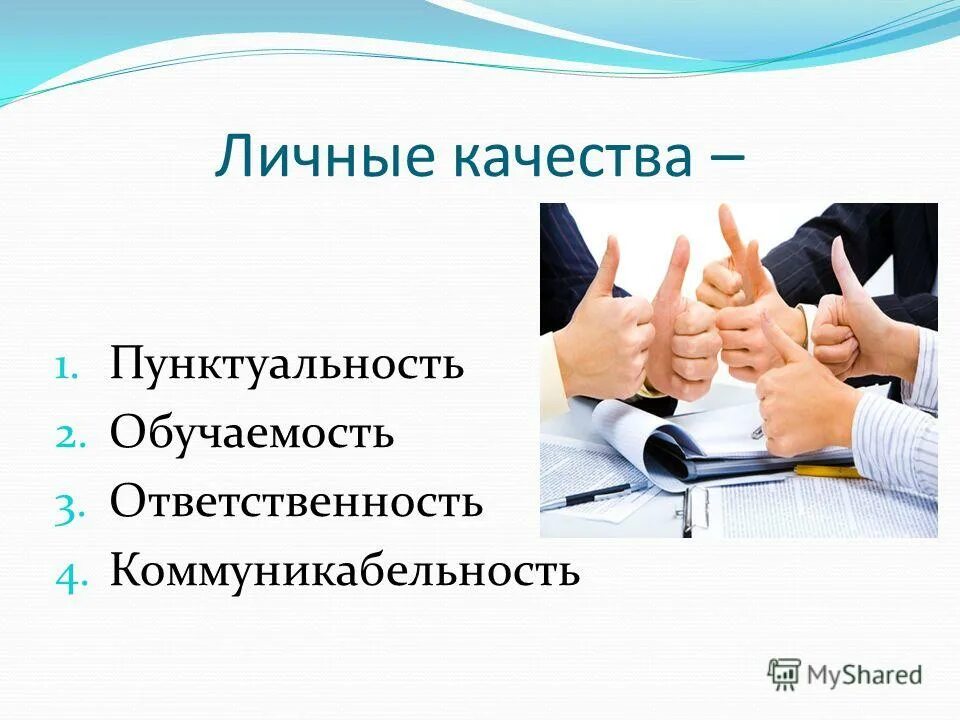 Личные качества –

1. Пунктуальность
2. Обучаемость
3. Ответственность
4. Коммуникабельность

MyShared